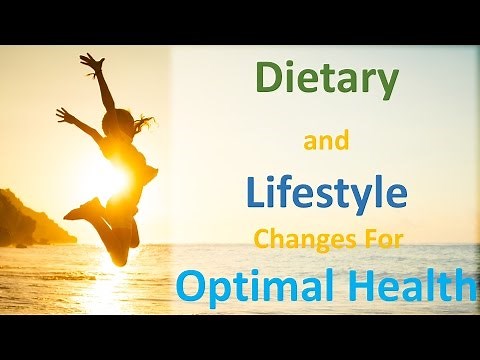 Dietary

and

Lifestyle

Changes For

Optimal Health